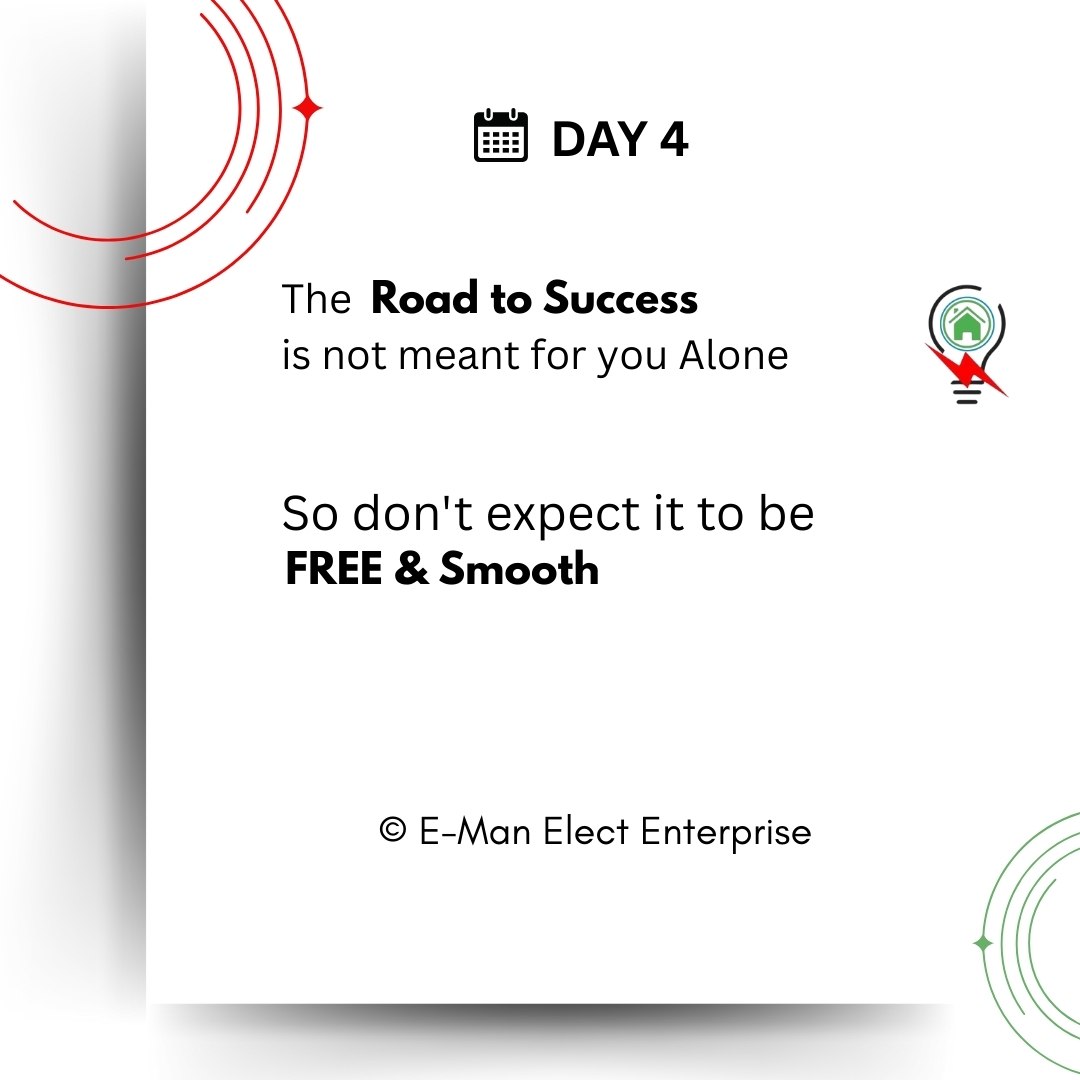 DAY 4

The Road to Success is not meant for you Alone

So don't expect it to be FREE & Smooth

© E-Man Elect Enterprise